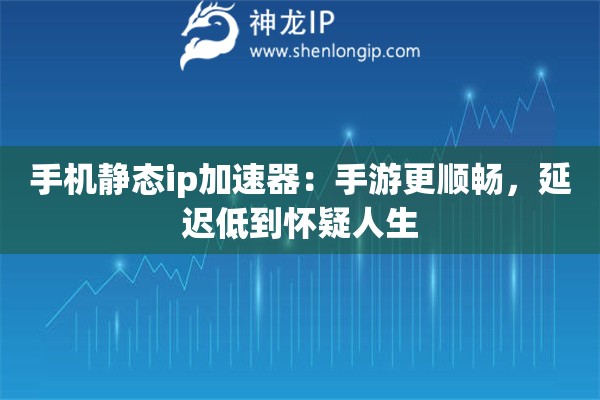 神龙IP
www.shenlongip.com

手机静态ip加速器：手游更顺畅，延迟低到怀疑人生